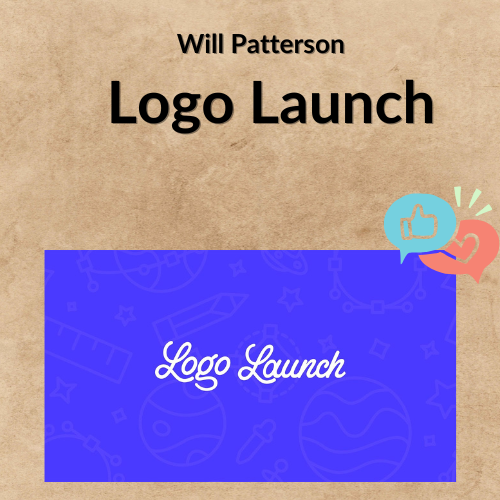 Will Patterson

Logo Launch

Logo Launch